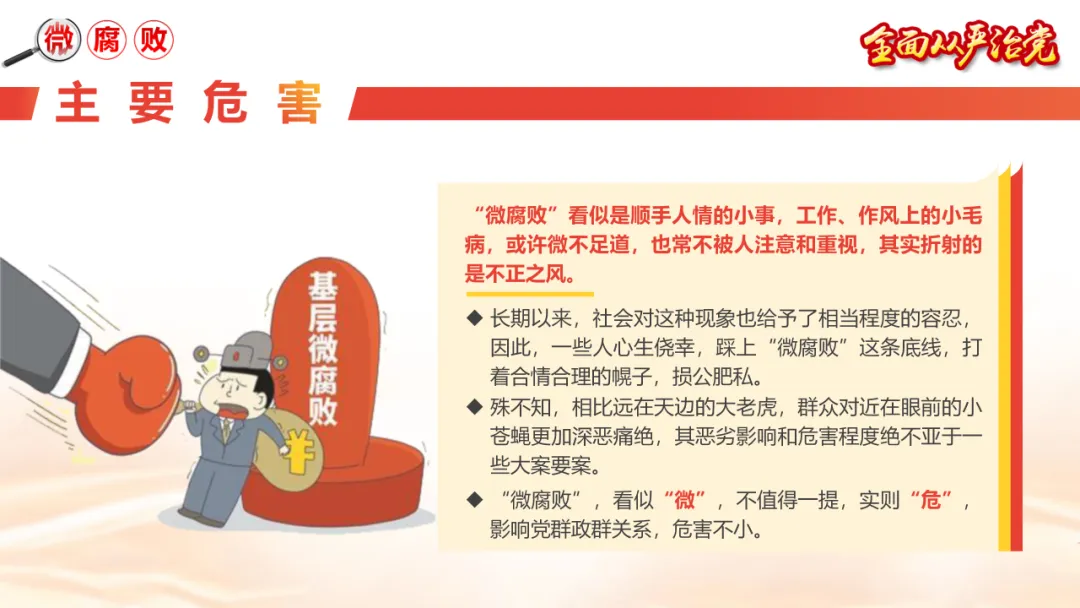 微腐败

全面从严治党

主要危害

基层微腐败

¥

“微腐败”看似是顺手人情的小事，工作、作风上的小毛病，或许微不足道，也常不被人注意和重视，其实折射的是不正之风。

◆ 长期以来，社会对这种现象也给予了相当程度的容忍，因此，一些人心生侥幸，踩上“微腐败”这条底线，打着合情合理的幌子，损公肥私。

◆ 殊不知，相比远在天边的大老虎，群众对近在眼前的小苍蝇更加深恶痛绝，其恶劣影响和危害程度绝不亚于一些大案要案。

◆ “微腐败”，看似“微”，不值得一提，实则“危”，影响党群政群关系，危害不小。